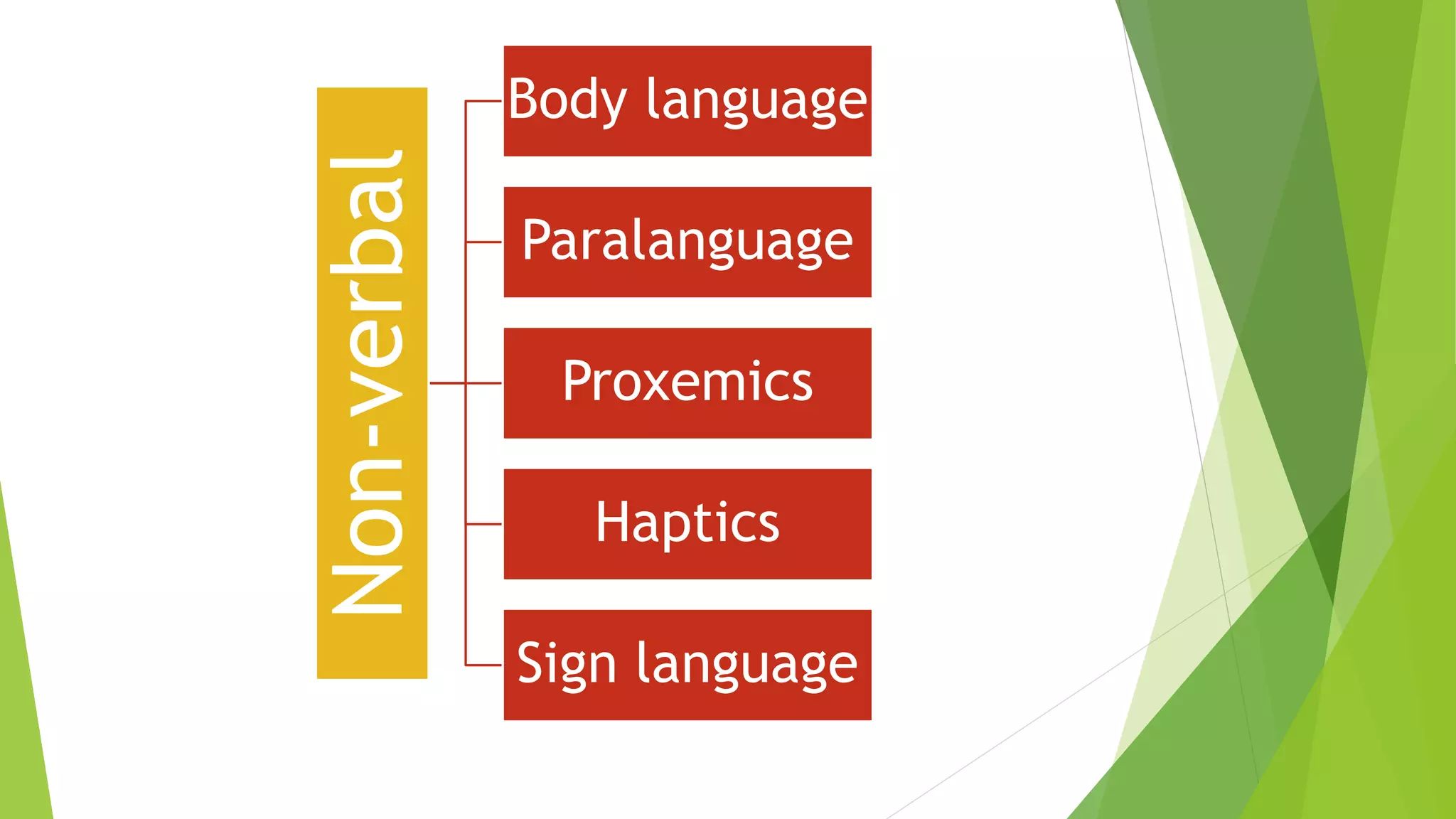 Non-verbal

Body language

Paralanguage

Proxemics

Haptics

Sign language